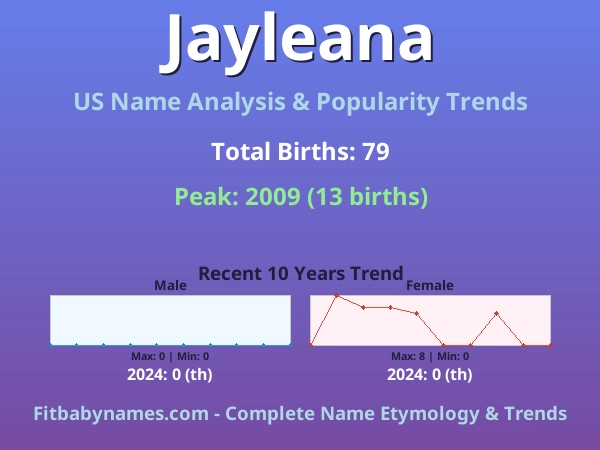 Jayleana

US Name Analysis & Popularity Trends

Total Births: 79

Peak: 2009 (13 births)

Recent 10 Years Trend

Male

Max: 0 | Min: 0

2024: 0 (th)

Female

Max: 8 | Min: 0

2024: 0 (th)

Fitbabynames.com - Complete Name Etymology & Trends